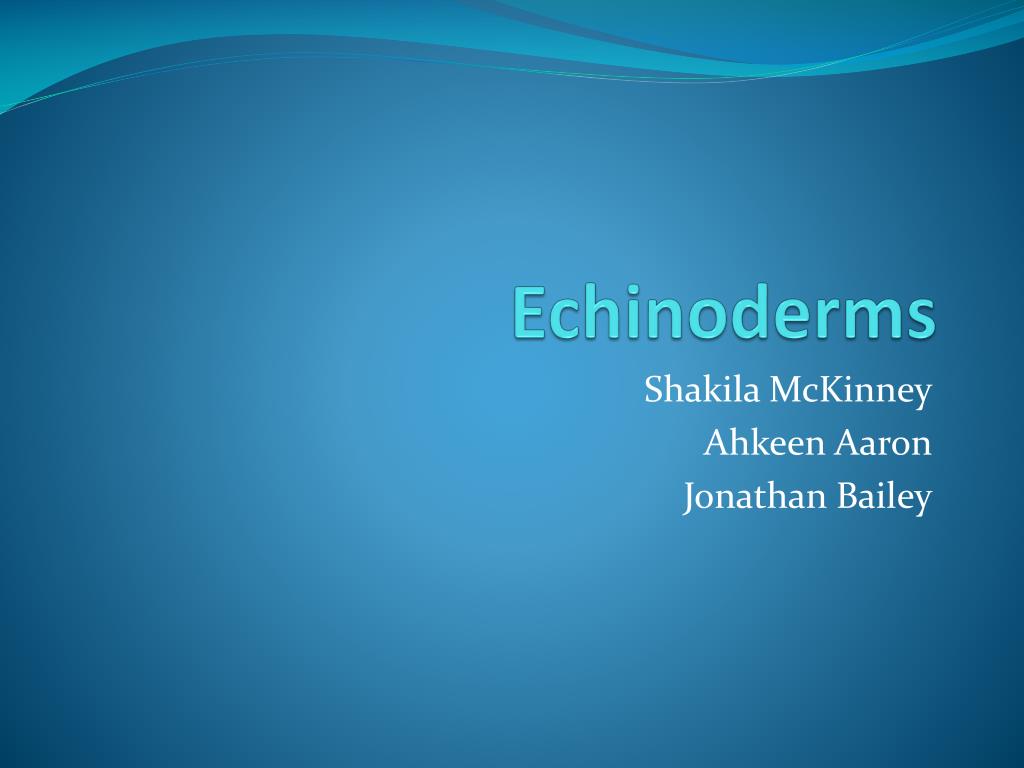 Echinoderms

Shakila McKinney
Ahkeen Aaron
Jonathan Bailey